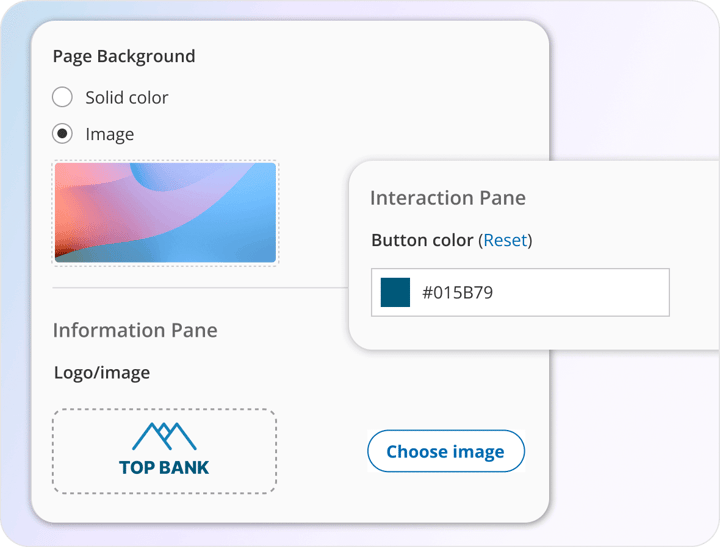 Page Background

Solid color

Image

Interaction Pane

Button color (Reset)

#015B79

Information Pane

Logo/image

TOP BANK

Choose image